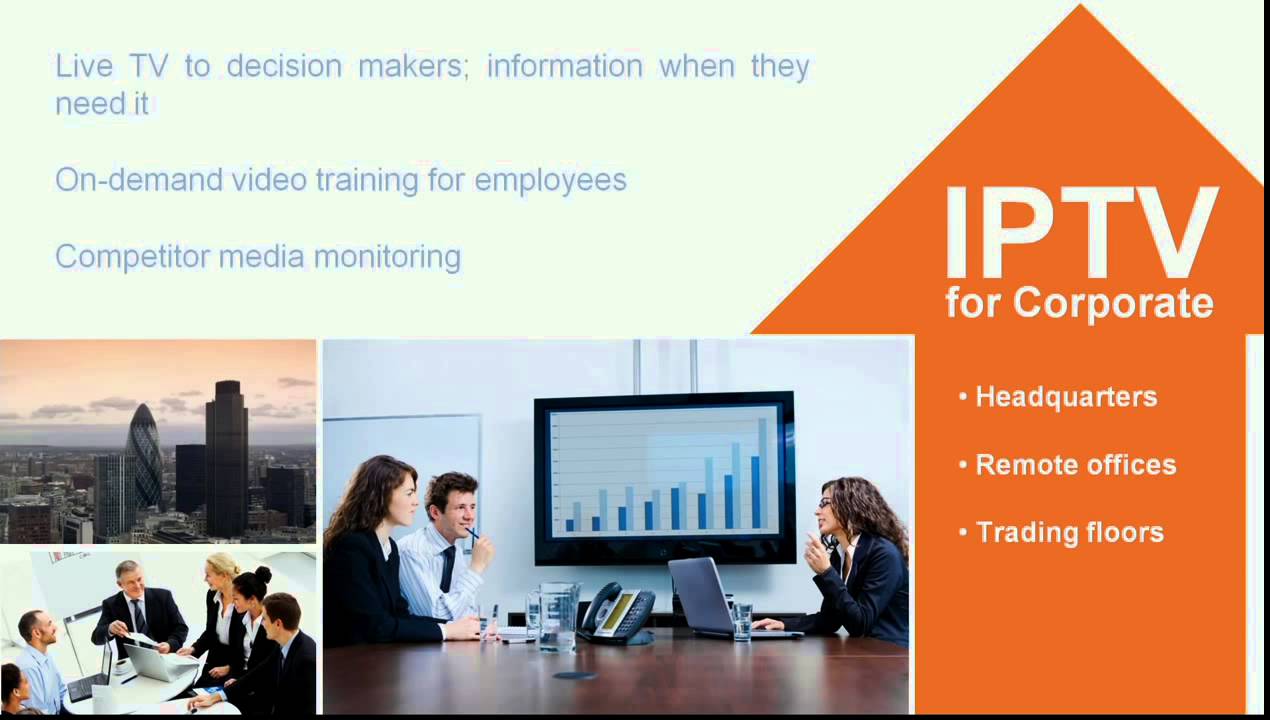 Live TV to decision makers; information when they need it

On-demand video training for employees

Competitor media monitoring

IPTV
for Corporate

• Headquarters

• Remote offices

• Trading floors